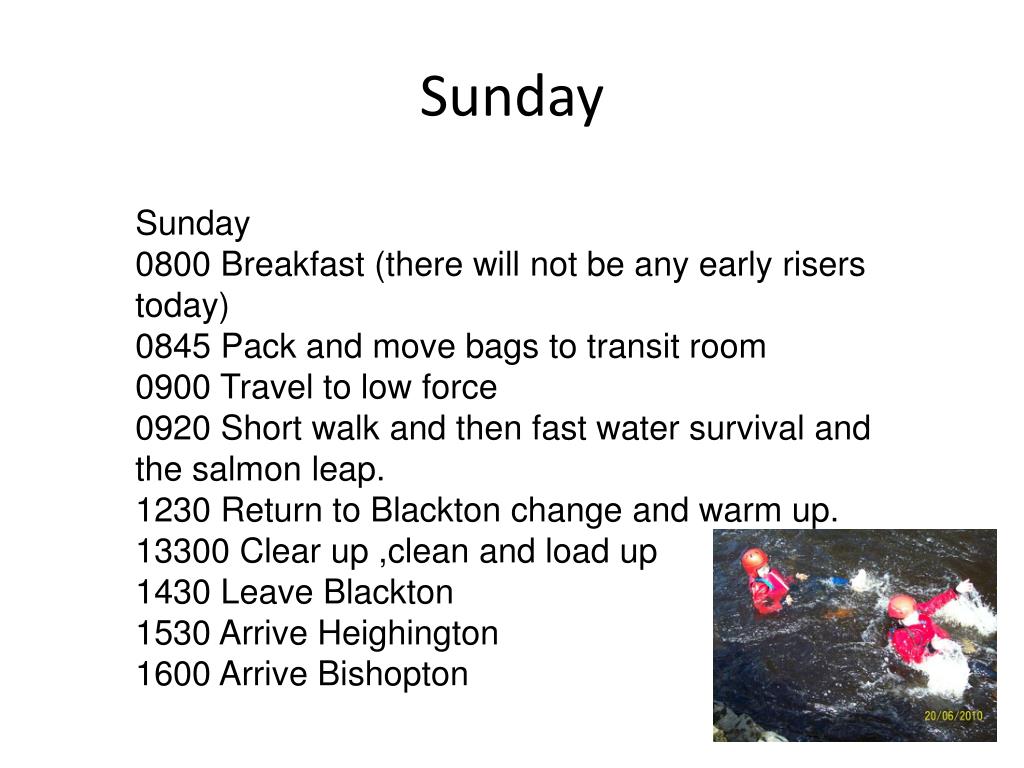 Sunday

Sunday
0800 Breakfast (there will not be any early risers today)
0845 Pack and move bags to transit room
0900 Travel to low force
0920 Short walk and then fast water survival and the salmon leap.
1230 Return to Blackton change and warm up.
13300 Clear up ,clean and load up
1430 Leave Blackton
1530 Arrive Heighington
1600 Arrive Bishopton

20/06/2010